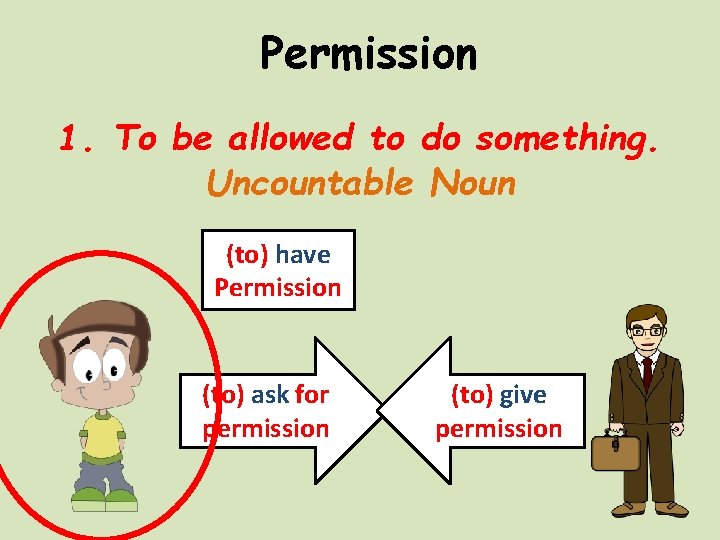 Permission

1. To be allowed to do something.
Uncountable Noun

(to) have Permission

(to) ask for permission

(to) give permission